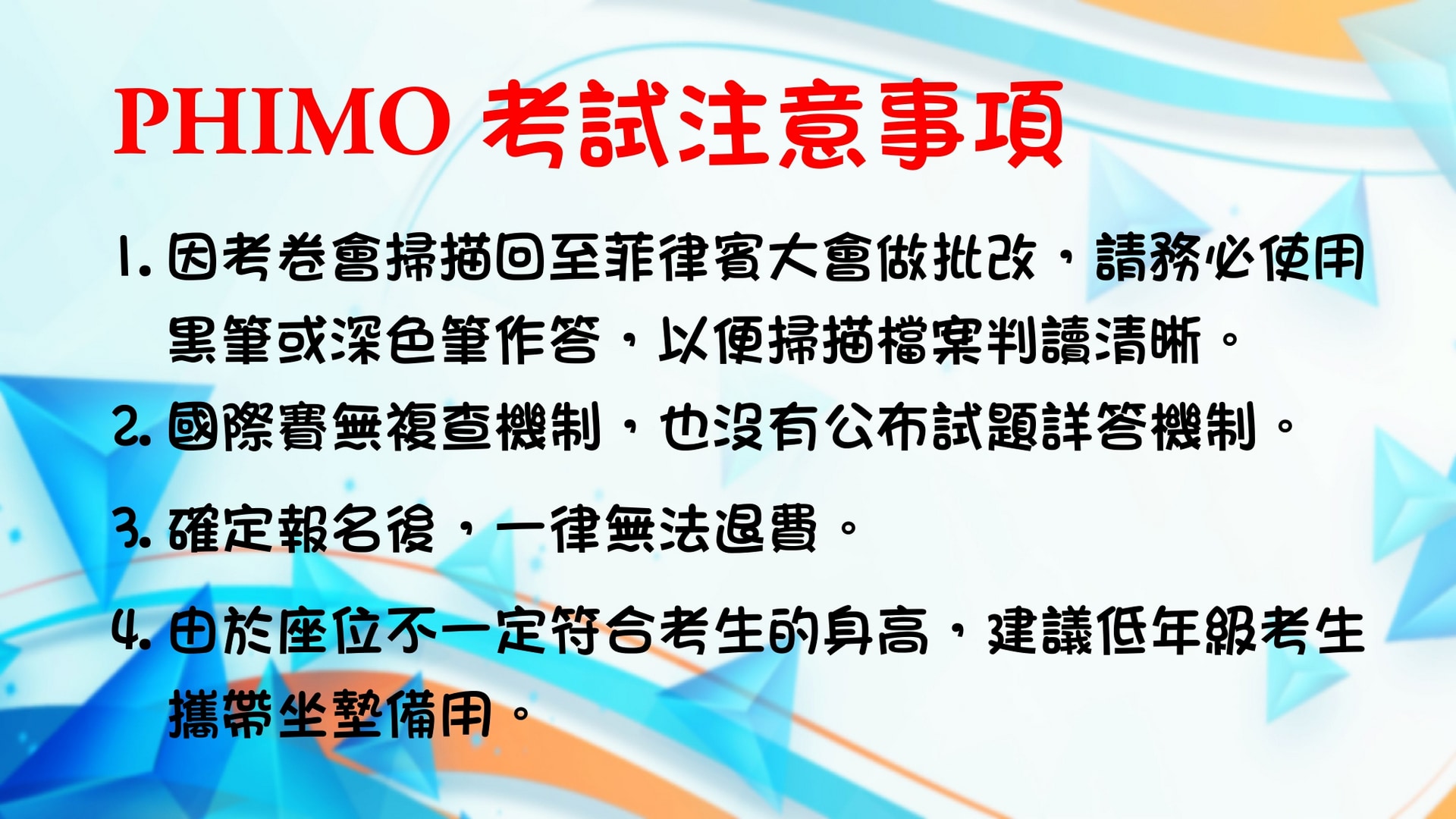 PHIMO 考試注意事項

1. 因考卷會掃描回至菲律賓大會做批改，請務必使用黑筆或深色筆作答，以便掃描檔案判讀清晰。

2. 國際賽無複查機制，也沒有公布試題詳答機制。

3. 確定報名後，一律無法退費。

4. 由於座位不一定符合考生的身高，建議低年級考生攜帶坐墊備用。